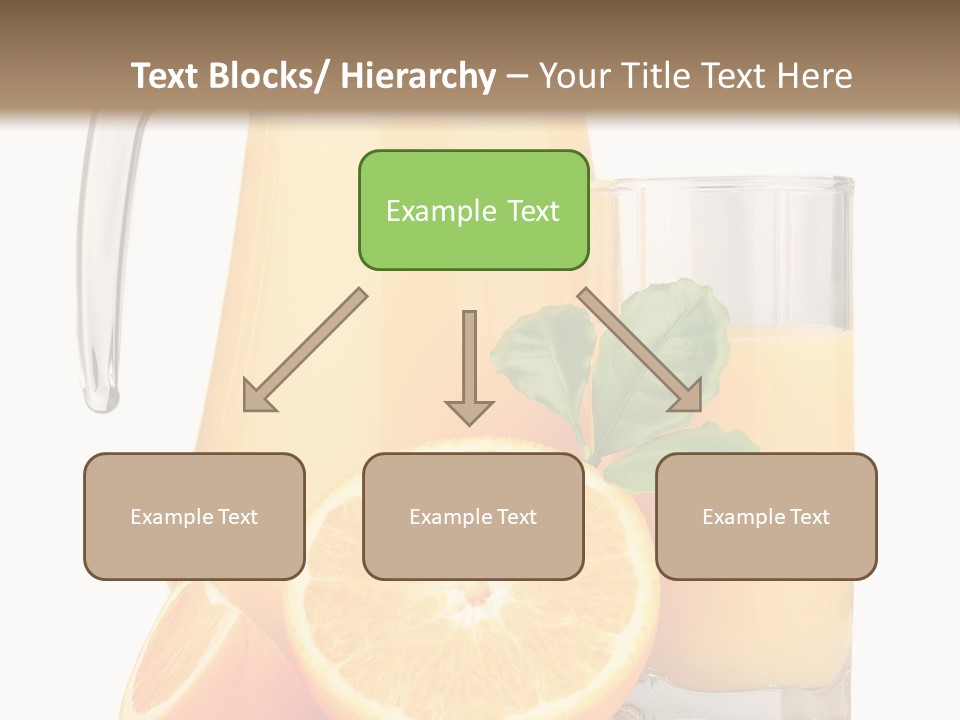 Text Blocks/ Hierarchy – Your Title Text Here

Example Text

Example Text

Example Text

Example Text